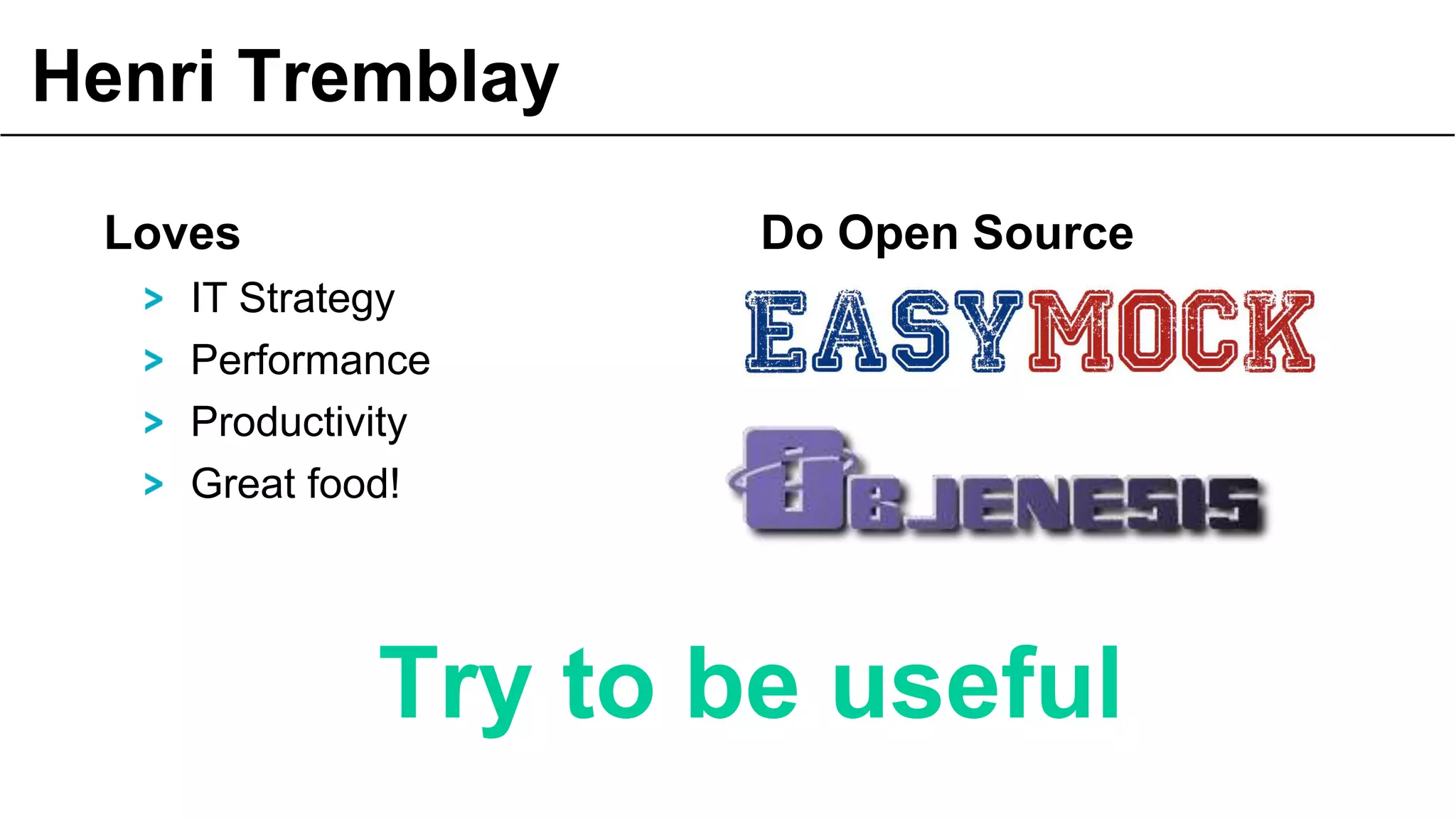 Henri Tremblay

Loves

> IT Strategy
> Performance
> Productivity
> Great food!

Do Open Source

EASYMOCK

OBJENESIS

Try to be useful